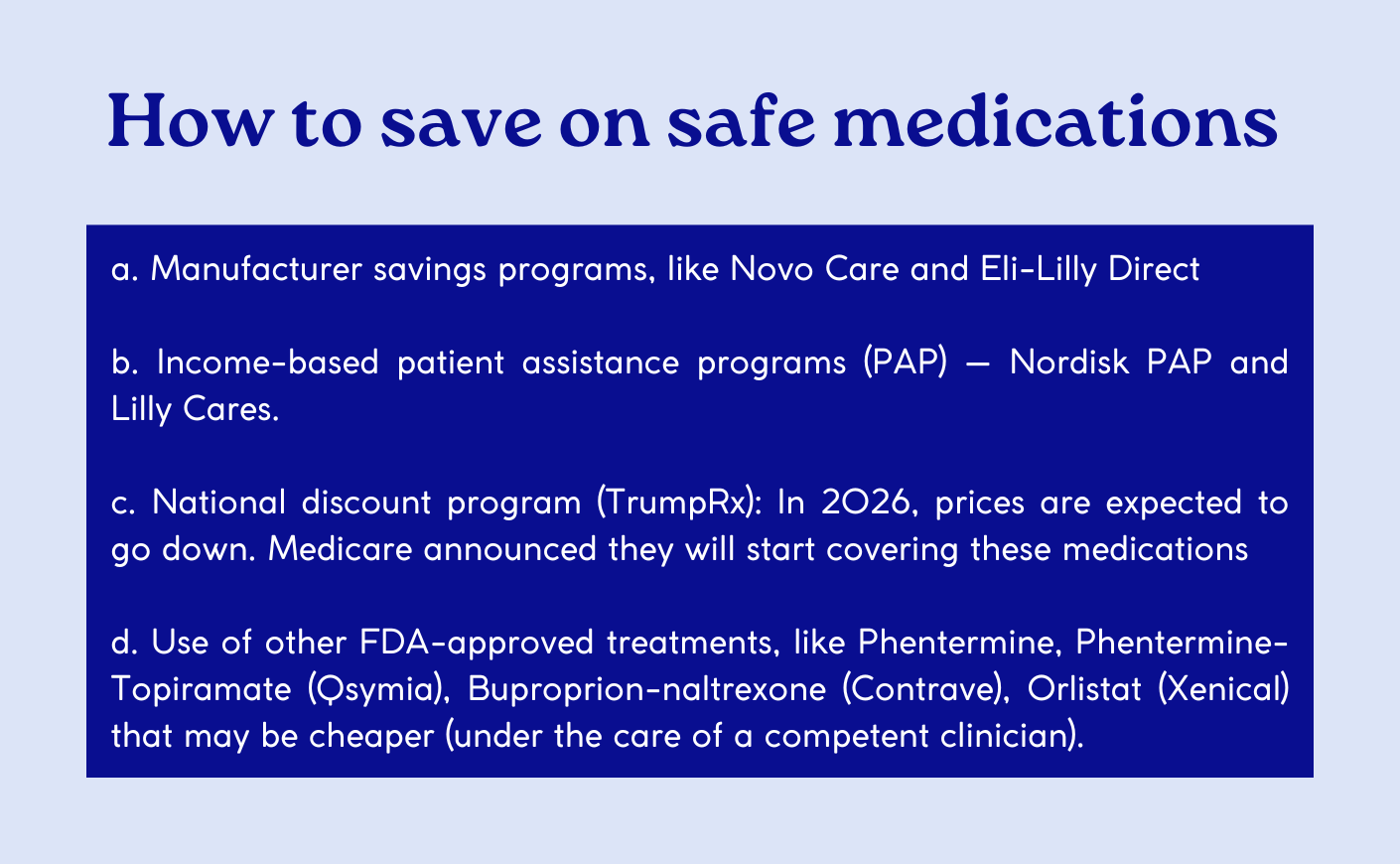 How to save on safe medications

a. Manufacturer savings programs, like Novo Care and Eli-Lilly Direct

b. Income-based patient assistance programs (PAP) — Nordisk PAP and Lilly Cares.

c. National discount program (TrumpRx): In 2026, prices are expected to go down. Medicare announced they will start covering these medications

d. Use of other FDA-approved treatments, like Phentermine, Phentermine-Topiramate (Qsymia), Buproprion-naltrexone (Contrave), Orlistat (Xenical) that may be cheaper (under the care of a competent clinician).